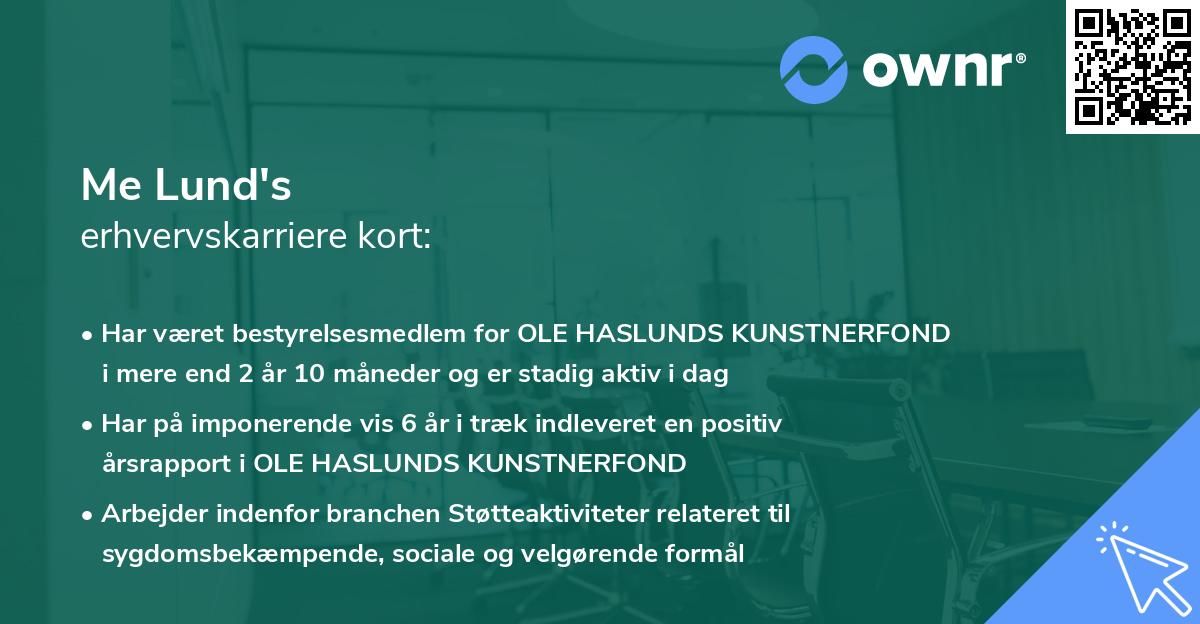 ownr®

Me Lund's
erhvervskarriere kort:

• Har været bestyrelsesmedlem for OLE HASLUNDS KUNSTNERFOND i mere end 2 år 10 måneder og er stadig aktiv i dag

• Har på imponerende vis 6 år i træk indleveret en positiv årsrapport i OLE HASLUNDS KUNSTNERFOND

• Arbejder indenfor branchen Støtteaktiviteter relateret til sygdomsbekæmpende, sociale og velgørende formål